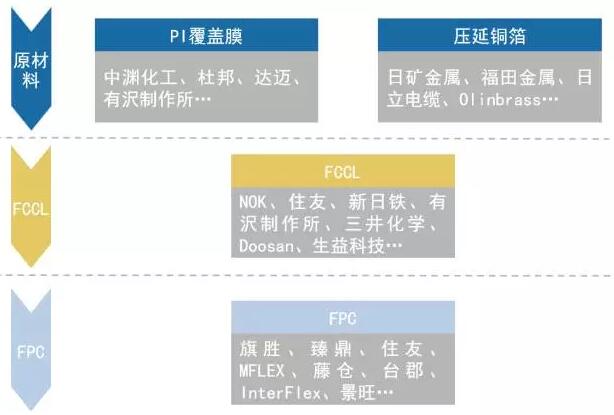 原材料

PI覆盖膜

中渊化工、杜邦、达迈、有沢制作所…

压延铜箔

日矿金属、福田金属、日立电缆、Olinbrass…

FCCL

FCCL

NOK、住友、新日铁、有沢制作所、三井化学、Doosan、生益科技…

FPC

FPC

旗胜、臻鼎、住友、MFLEX、藤仓、台郡、InterFlex、景旺…